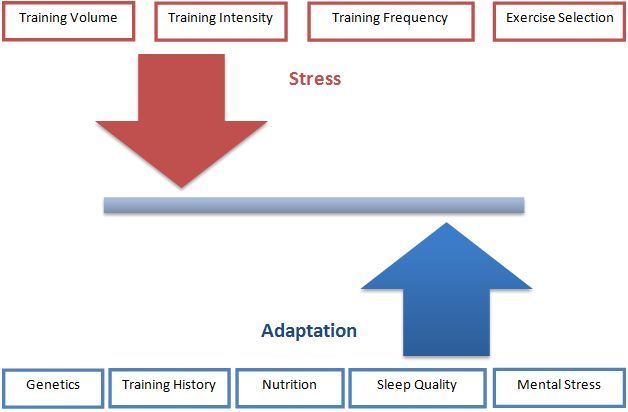 Training Volume

Training Intensity

Training Frequency

Exercise Selection

Stress

Adaptation

Genetics

Training History

Nutrition

Sleep Quality

Mental Stress